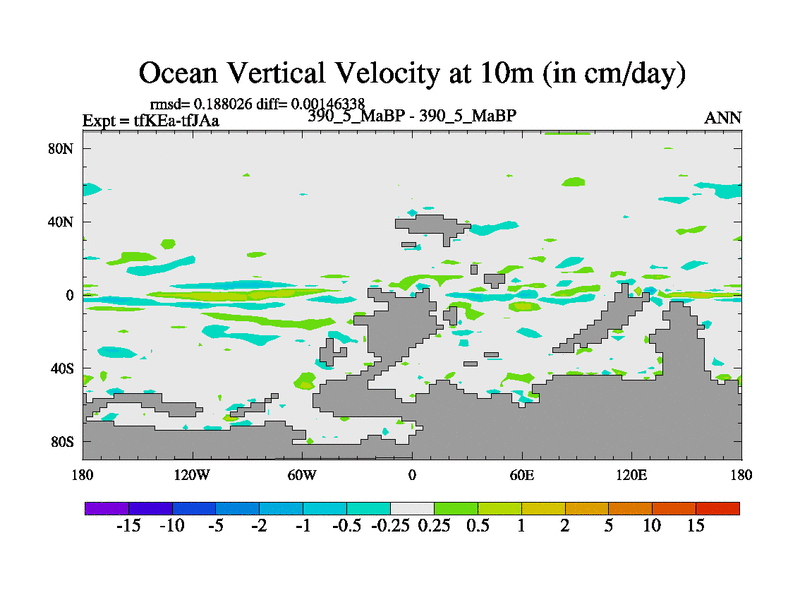 Ocean Vertical Velocity at 10m (in cm/day)

rmsd= 0.188026 diff= 0.00146338

Expt = tfKEa-tfJAa

390_5_MaBP - 390_5_MaBP

ANN

80N

40N

0

40S

80S

180

120W

60W

0

60E

120E

180

-15 -10 -5 -2 -1 -0.5 -0.25 0.25 0.5 1 2 5 10 15